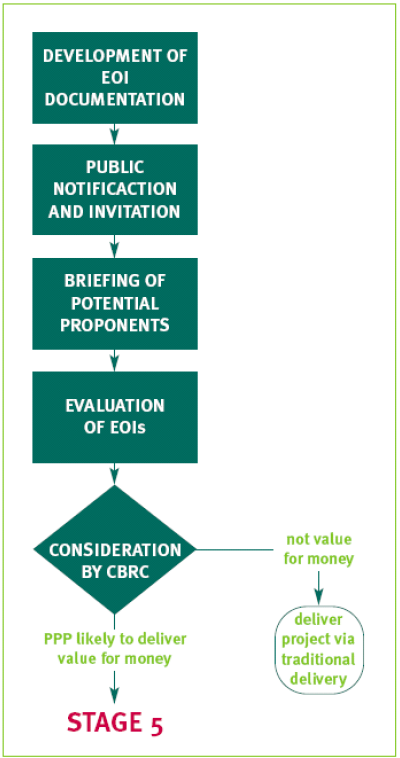 DEVELOPMENT OF EOI DOCUMENTATION

PUBLIC NOTIFICACTION AND INVITATION

BRIEFING OF POTENTIAL PROPONENTS

EVALUATION OF EOIs

CONSIDERATION BY CBRC

not value for money

deliver project via traditional delivery

PPP likely to deliver value for money

STAGE 5